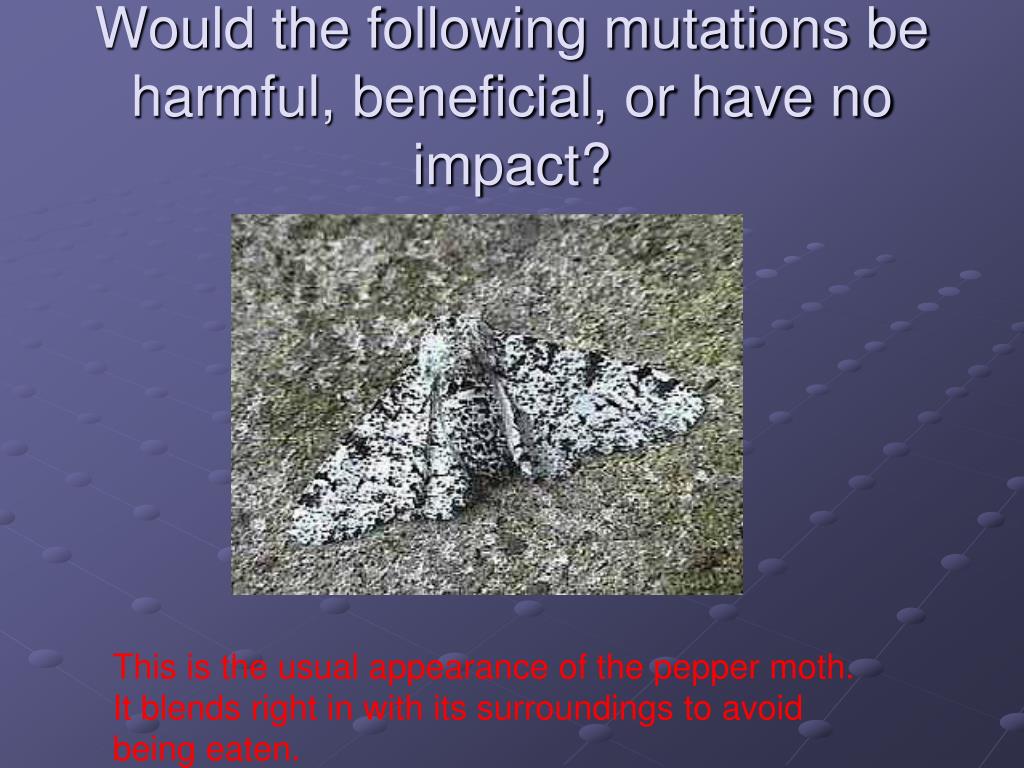 Would the following mutations be harmful, beneficial, or have no impact?

This is the usual appearance of the pepper moth. It blends right in with its surroundings to avoid being eaten.